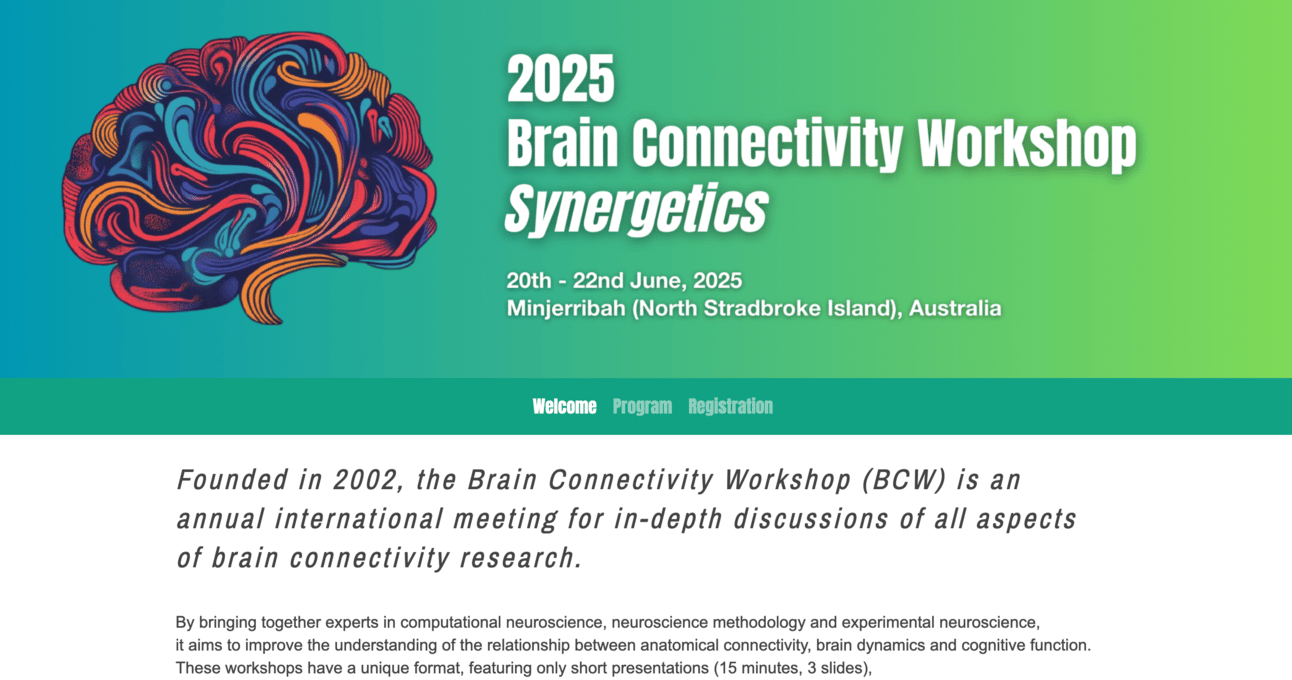 2025
Brain Connectivity Workshop
Synergetics

20th - 22nd June, 2025
Minjerribah (North Stradbroke Island), Australia

Welcome Program Registration

Founded in 2002, the Brain Connectivity Workshop (BCW) is an annual international meeting for in-depth discussions of all aspects of brain connectivity research.

By bringing together experts in computational neuroscience, neuroscience methodology and experimental neuroscience, it aims to improve the understanding of the relationship between anatomical connectivity, brain dynamics and cognitive function. These workshops have a unique format, featuring only short presentations (15 minutes, 3 slides),